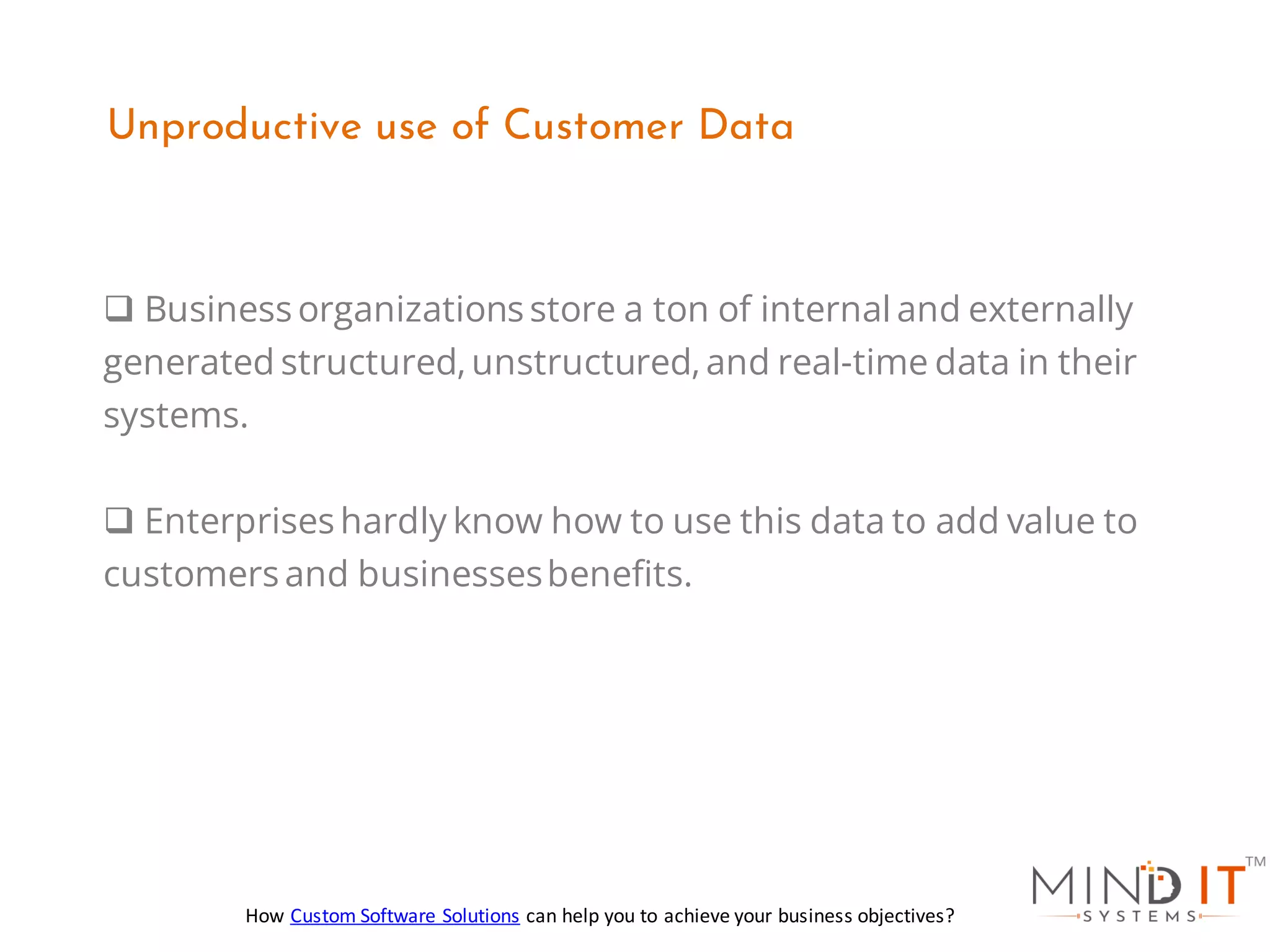 Unproductive use of Customer Data

❑ Business organizations store a ton of internal and externally generated structured, unstructured, and real-time data in their systems.

❑ Enterprises hardly know how to use this data to add value to customers and businesses benefits.

How Custom Software Solutions can help you to achieve your business objectives?

MIND IT™
SYSTEMS